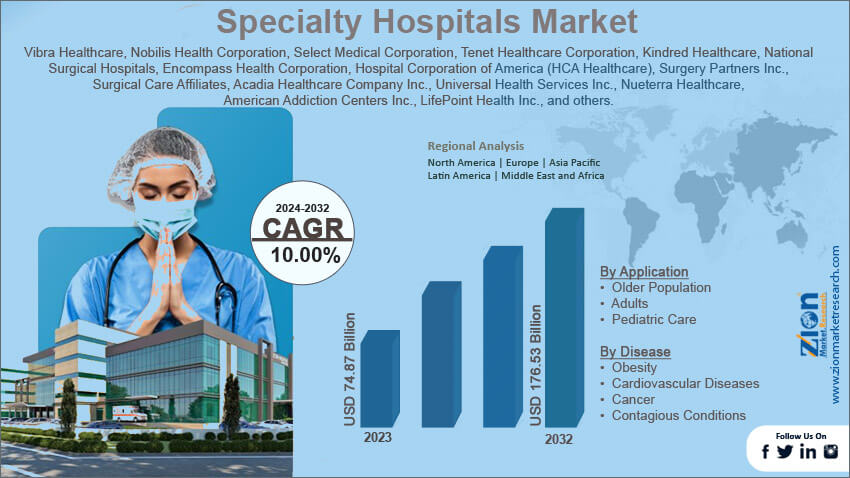 Specialty Hospitals Market

Vibra Healthcare, Nobilis Health Corporation, Select Medical Corporation, Tenet Healthcare Corporation, Kindred Healthcare, National Surgical Hospitals, Encompass Health Corporation, Hospital Corporation of America (HCA Healthcare), Surgery Partners Inc., Surgical Care Affiliates, Acadia Healthcare Company Inc., Universal Health Services Inc., Nueterra Healthcare, American Addiction Centers Inc., LifePoint Health Inc., and others.

Regional Analysis
North America | Europe | Asia Pacific
Latin America | Middle East and Africa

2024-2032
CAGR
10.00%

USD 74.87 Billion
2023

USD 176.53 Billion
2032

By Application
• Older Population
• Adults
• Pediatric Care

By Disease
• Obesity
• Cardiovascular Diseases
• Cancer
• Contagious Conditions

Zion Market Research
www.zionmarketresearch.com

Follow Us On